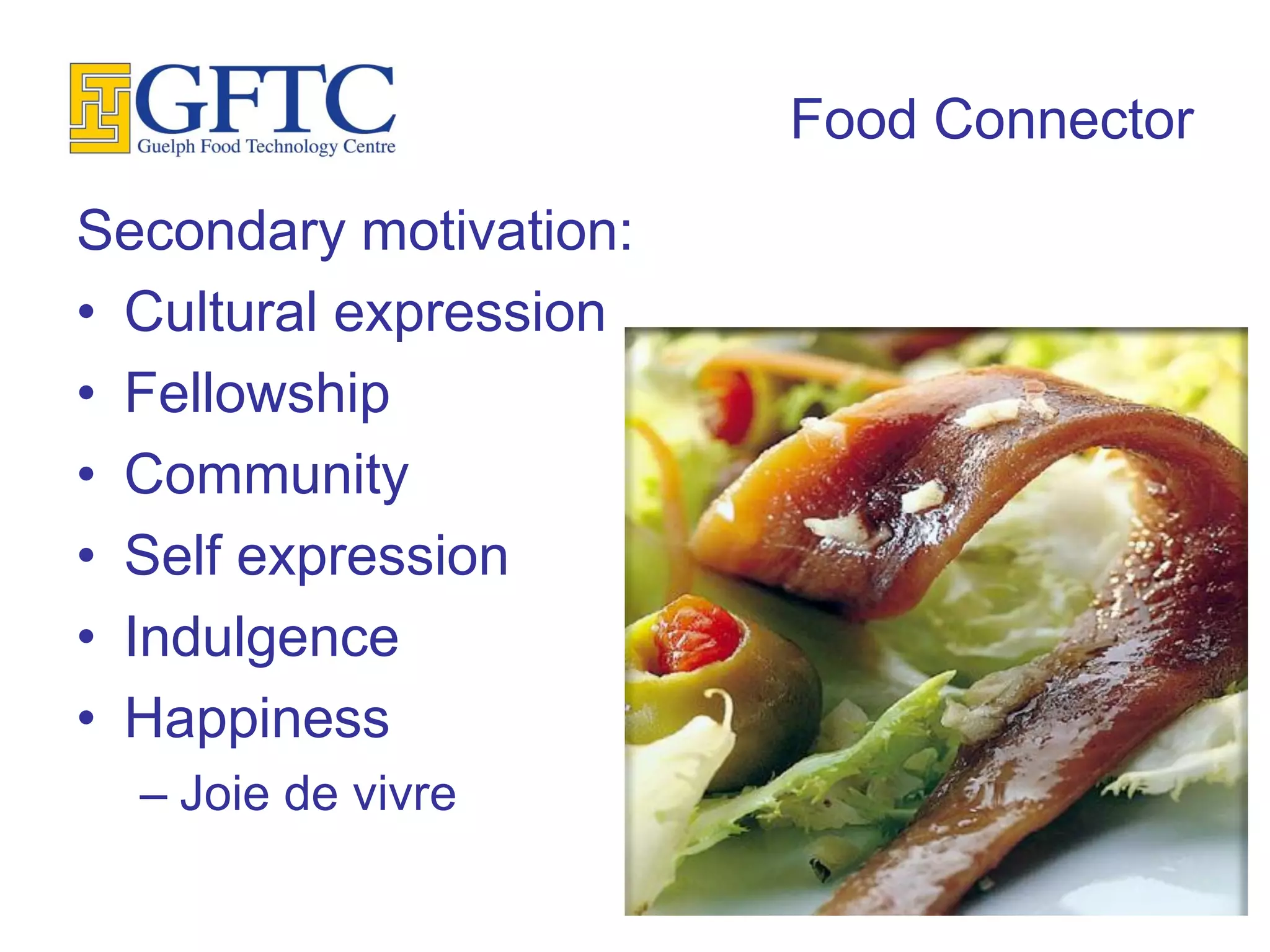 GFTC
Guelph Food Technology Centre

Food Connector

Secondary motivation:
• Cultural expression
• Fellowship
• Community
• Self expression
• Indulgence
• Happiness
– Joie de vivre